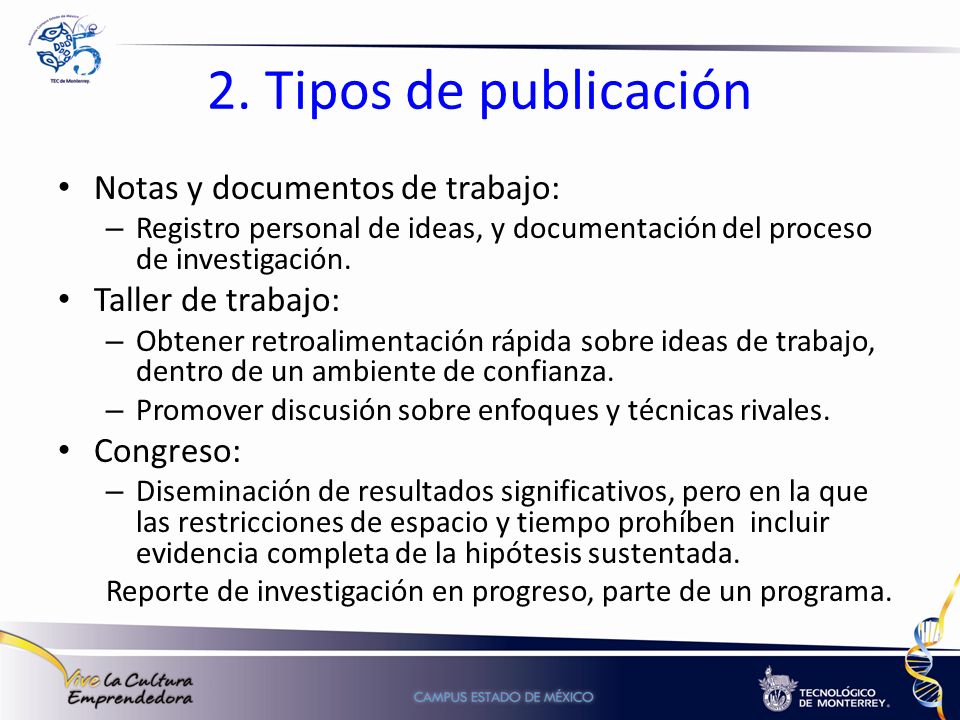 TEC de Monterrey

2. Tipos de publicación

• Notas y documentos de trabajo:
– Registro personal de ideas, y documentación del proceso de investigación.
• Taller de trabajo:
– Obtener retroalimentación rápida sobre ideas de trabajo, dentro de un ambiente de confianza.
– Promover discusión sobre enfoques y técnicas rivales.
• Congreso:
– Diseminación de resultados significativos, pero en la que las restricciones de espacio y tiempo prohíben incluir evidencia completa de la hipótesis sustentada.
Reporte de investigación en progreso, parte de un programa.

Vive la Cultura Emprendedora

CAMPUS ESTADO DE MÉXICO

TECNOLÓGICO DE MONTERREY.